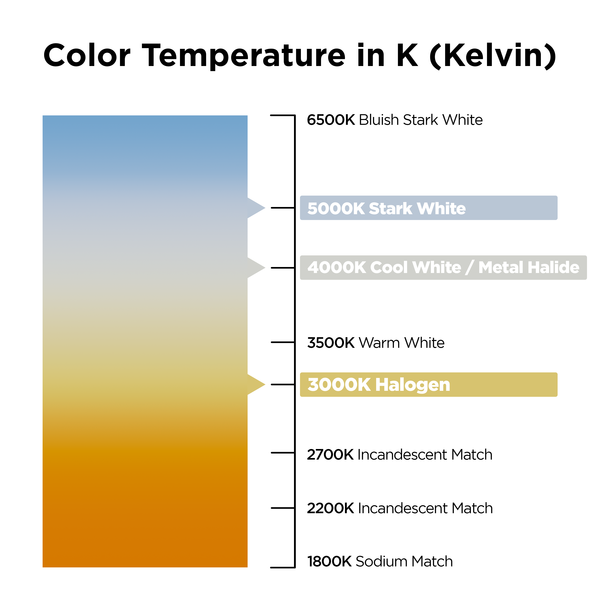 Color Temperature in K (Kelvin)

6500K Bluish Stark White

5000K Stark White

4000K Cool White / Metal Halide

3500K Warm White

3000K Halogen

2700K Incandescent Match

2200K Incandescent Match

1800K Sodium Match